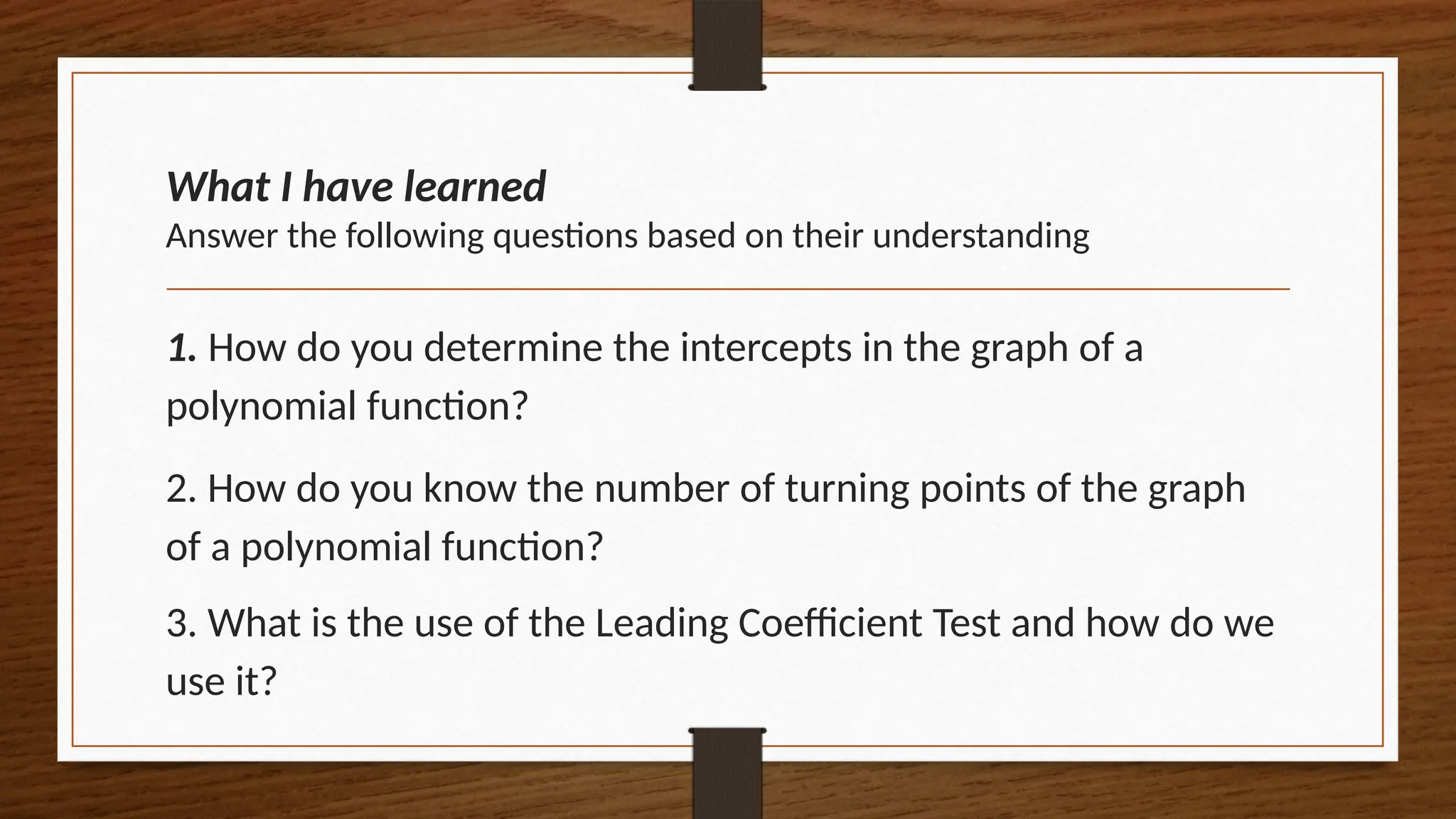 What I have learned
Answer the following questions based on their understanding

1. How do you determine the intercepts in the graph of a polynomial function?

2. How do you know the number of turning points of the graph of a polynomial function?

3. What is the use of the Leading Coefficient Test and how do we use it?